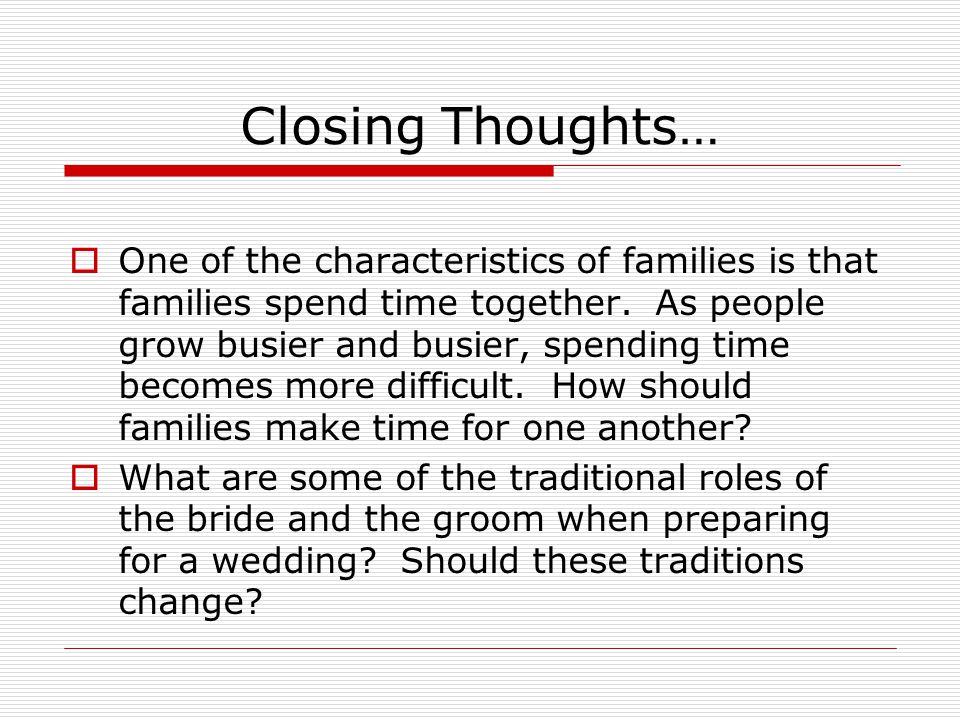 Closing Thoughts…

One of the characteristics of families is that families spend time together. As people grow busier and busier, spending time becomes more difficult. How should families make time for one another?

What are some of the traditional roles of the bride and the groom when preparing for a wedding? Should these traditions change?